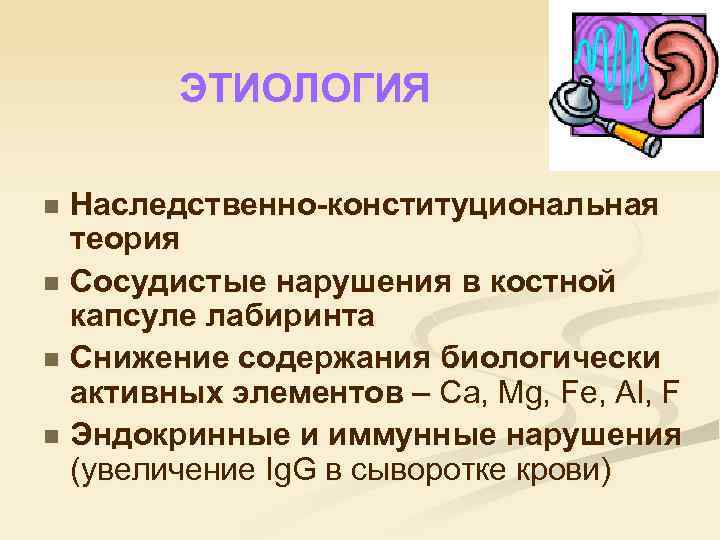 ЭТИОЛОГИЯ

- Наследственно-конституциональная теория
- Сосудистые нарушения в костной капсуле лабиринта
- Снижение содержания биологически активных элементов – Ca, Mg, Fe, Al, F
- Эндокринные и иммунные нарушения (увеличение IgG в сыворотке крови)